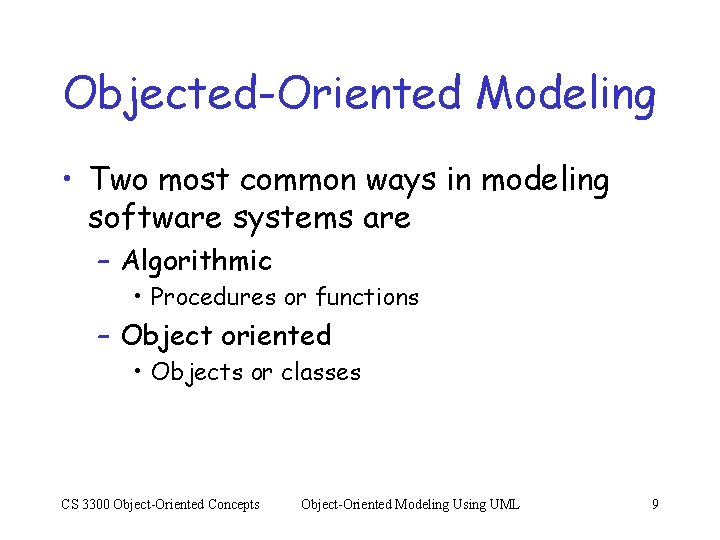 Objected-Oriented Modeling

• Two most common ways in modeling software systems are
– Algorithmic
• Procedures or functions
– Object oriented
• Objects or classes

CS 3300 Object-Oriented Concepts    Object-Oriented Modeling Using UML    9